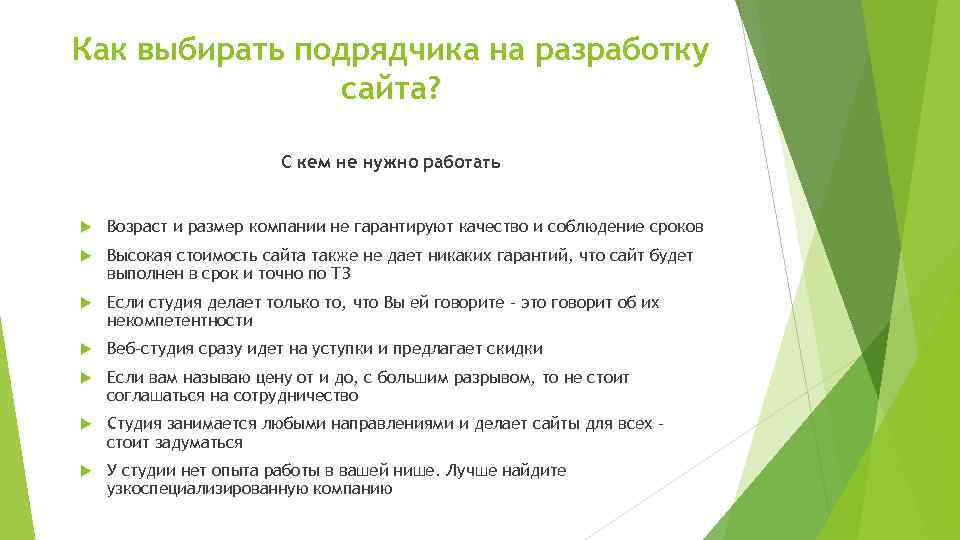 Как выбирать подрядчика на разработку сайта?

С кем не нужно работать

Возраст и размер компании не гарантируют качество и соблюдение сроков

Высокая стоимость сайта также не дает никаких гарантий, что сайт будет выполнен в срок и точно по ТЗ

Если студия делает только то, что Вы ей говорите - это говорит об их некомпетентности

Веб-студия сразу идет на уступки и предлагает скидки

Если вам называю цену от и до, с большим разрывом, то не стоит соглашаться на сотрудничество

Студия занимается любыми направлениями и делает сайты для всех - стоит задуматься

У студии нет опыта работы в вашей нише. Лучше найдите узкоспециализированную компанию